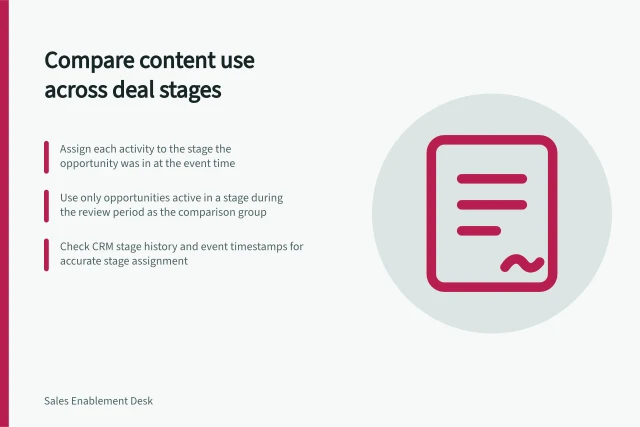 Compare content use across deal stages

Assign each activity to the stage the opportunity was in at the event time

Use only opportunities active in a stage during the review period as the comparison group

Check CRM stage history and event timestamps for accurate stage assignment

Sales Enablement Desk